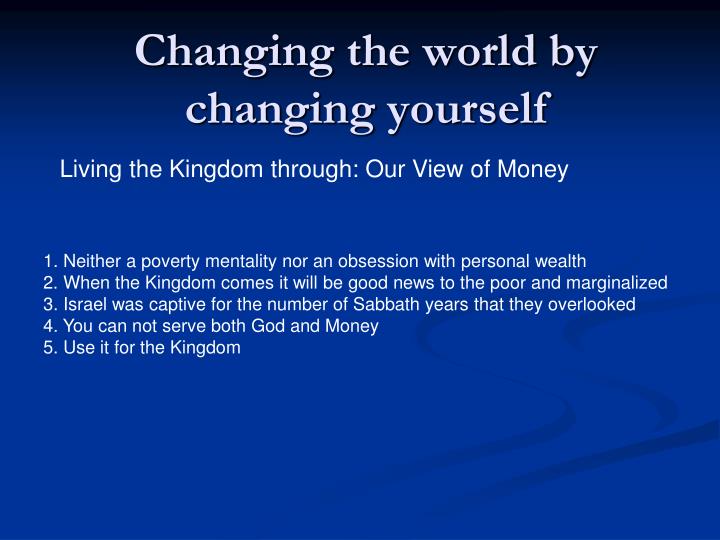 Changing the world by changing yourself

Living the Kingdom through: Our View of Money

1. Neither a poverty mentality nor an obsession with personal wealth
2. When the Kingdom comes it will be good news to the poor and marginalized
3. Israel was captive for the number of Sabbath years that they overlooked
4. You can not serve both God and Money
5. Use it for the Kingdom